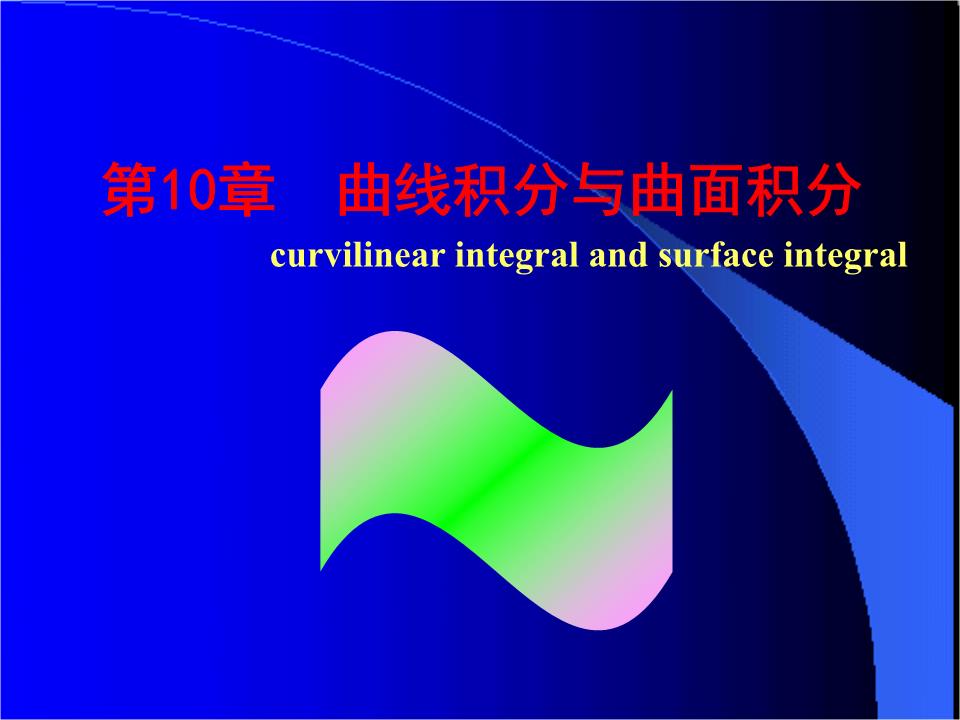 第10章　曲线积分与曲面积分

curvilinear integral and surface integral